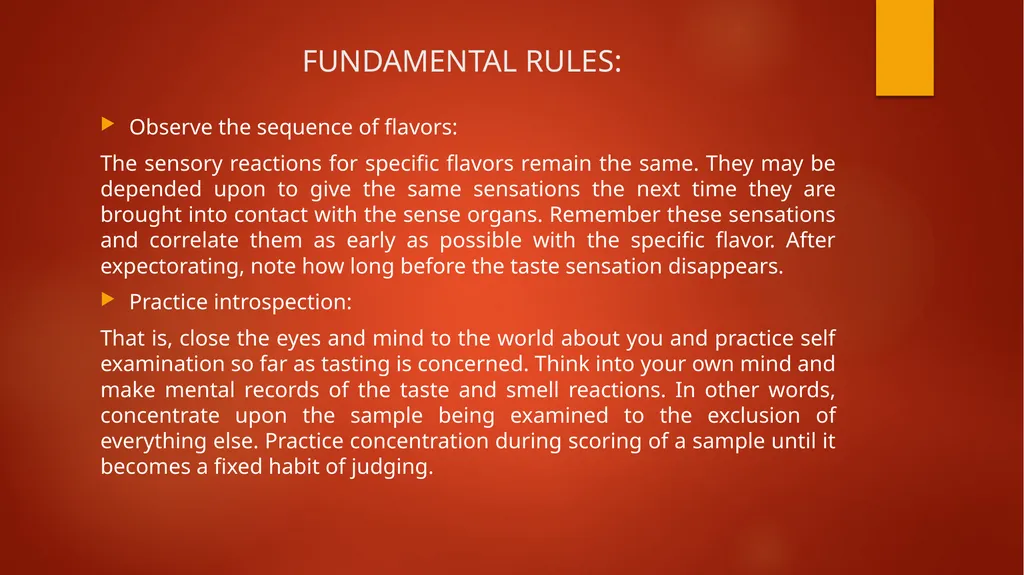 FUNDAMENTAL RULES:

Observe the sequence of flavors:

The sensory reactions for specific flavors remain the same. They may be depended upon to give the same sensations the next time they are brought into contact with the sense organs. Remember these sensations and correlate them as early as possible with the specific flavor. After expectorating, note how long before the taste sensation disappears.

Practice introspection:

That is, close the eyes and mind to the world about you and practice self examination so far as tasting is concerned. Think into your own mind and make mental records of the taste and smell reactions. In other words, concentrate upon the sample being examined to the exclusion of everything else. Practice concentration during scoring of a sample until it becomes a fixed habit of judging.